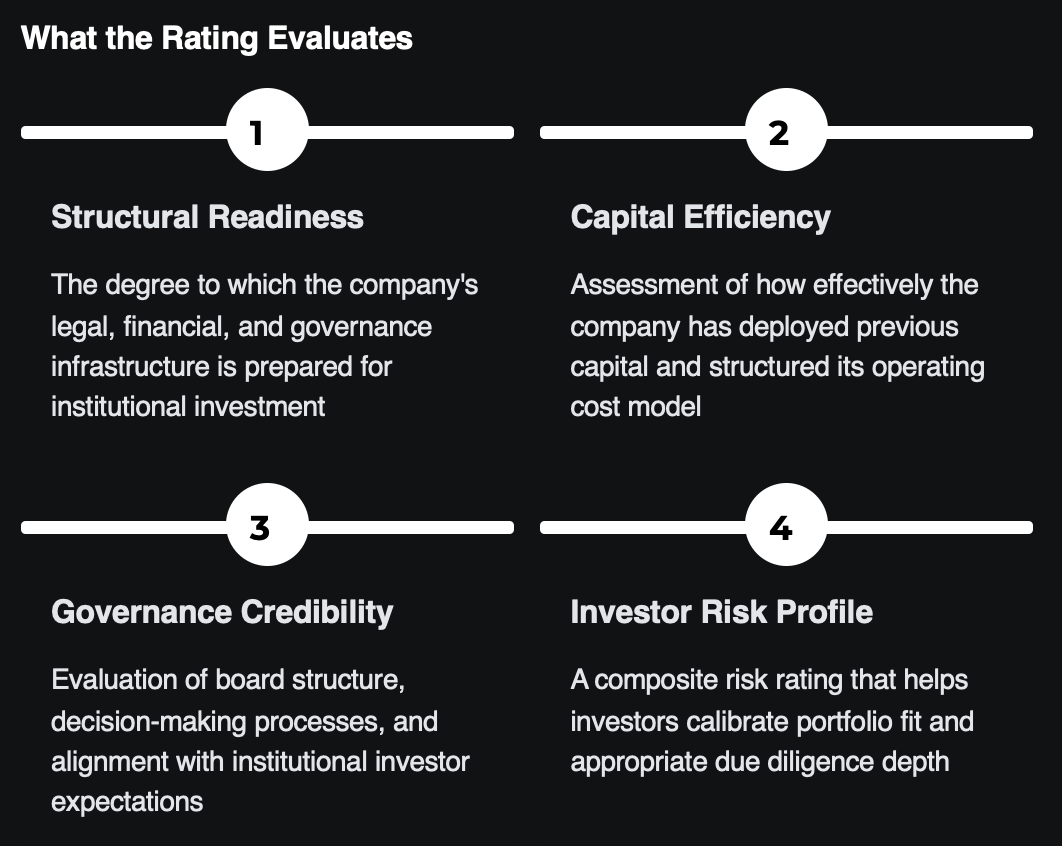 What the Rating Evaluates

1

Structural Readiness

The degree to which the company's legal, financial, and governance infrastructure is prepared for institutional investment

2

Capital Efficiency

Assessment of how effectively the company has deployed previous capital and structured its operating cost model

3

Governance Credibility

Evaluation of board structure, decision-making processes, and alignment with institutional investor expectations

4

Investor Risk Profile

A composite risk rating that helps investors calibrate portfolio fit and appropriate due diligence depth